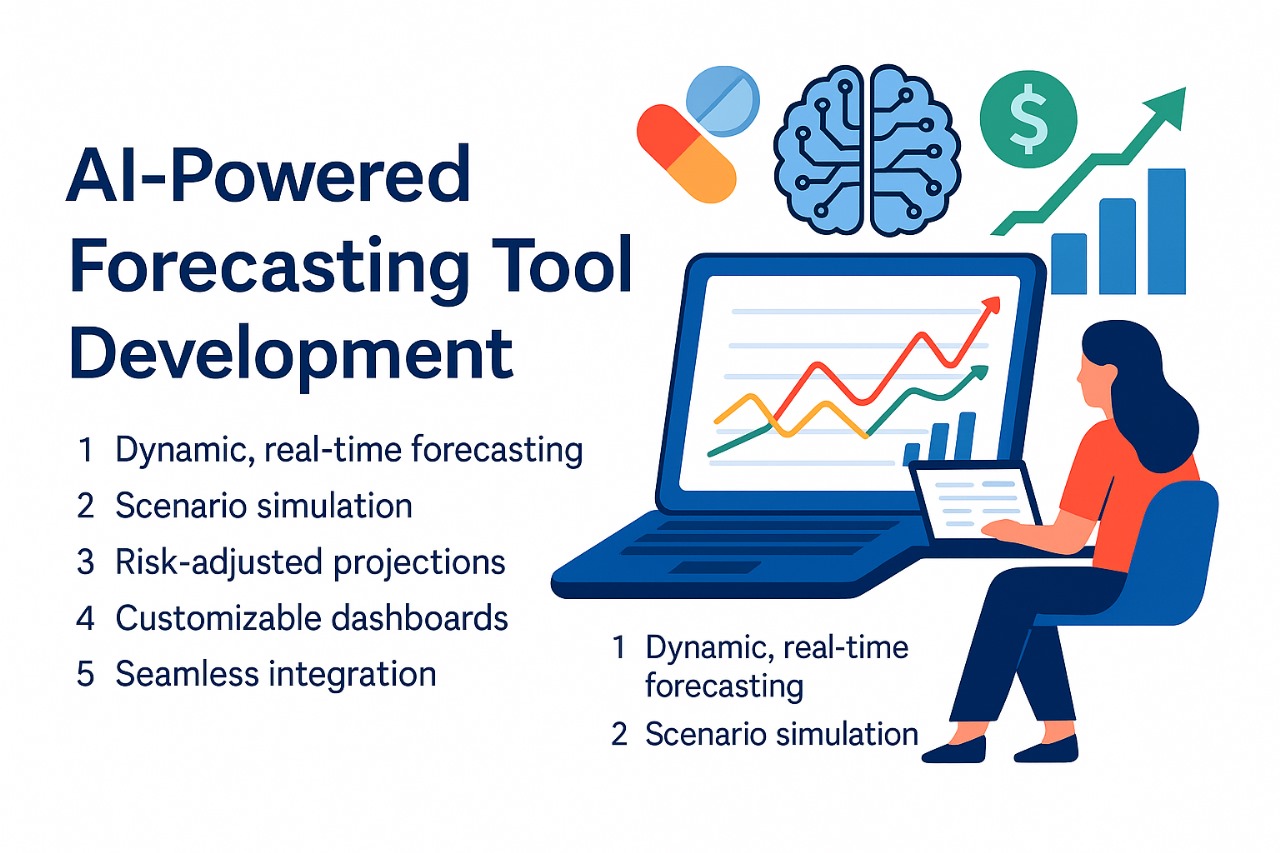 AI-Powered Forecasting Tool Development

1 Dynamic, real-time forecasting
2 Scenario simulation
3 Risk-adjusted projections
4 Customizable dashboards
5 Seamless integration

$

1 Dynamic, real-time forecasting
2 Scenario simulation